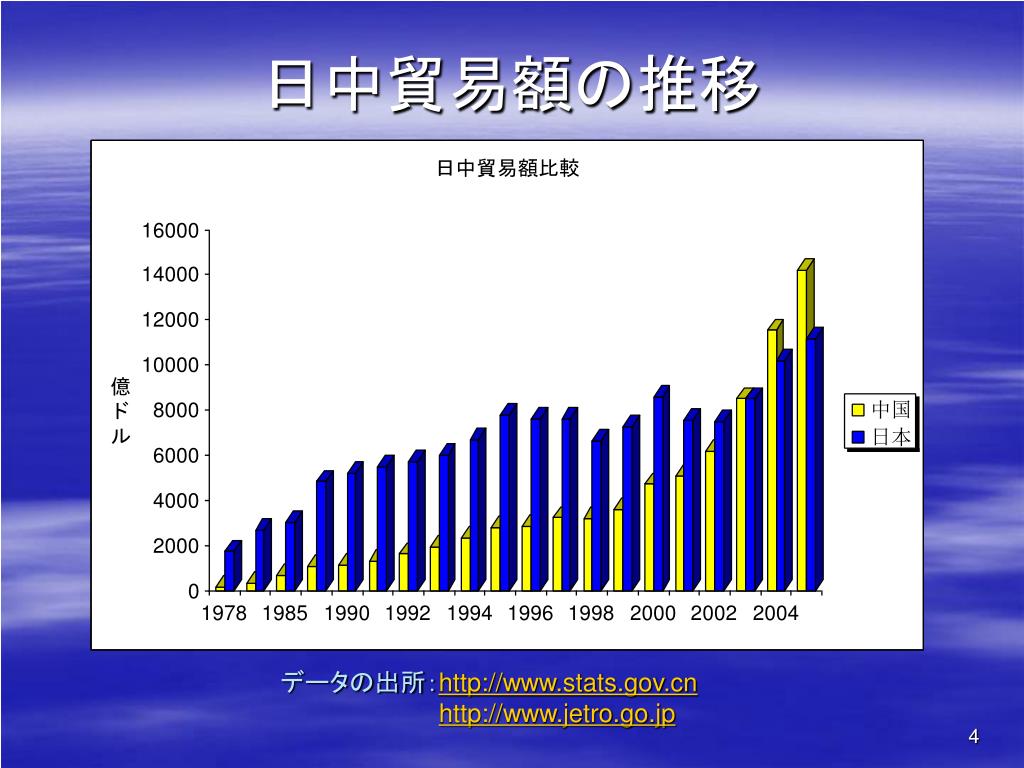 日中貿易額の推移

日中貿易額比較

16000
14000
12000
10000
8000
6000
4000
2000
0

億ドル

1978 1985 1990 1992 1994 1996 1998 2000 2002 2004

中国
日本

データの出所：http://www.stats.gov.cn
http://www.jetro.go.jp

4